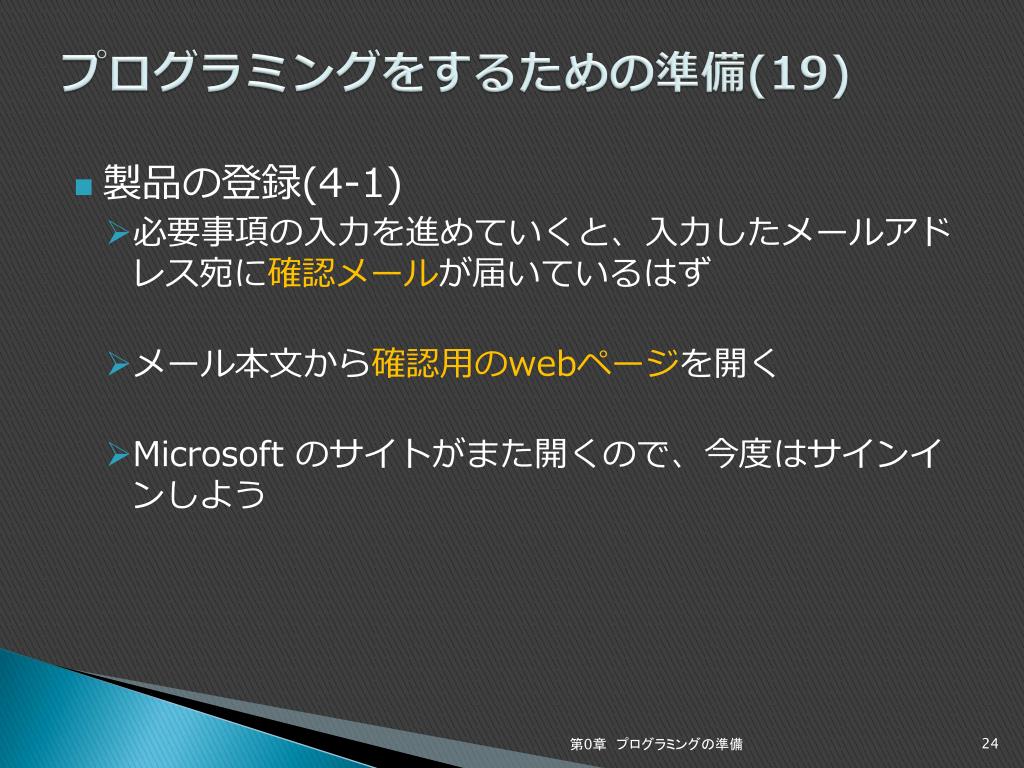 プログラミングをするための準備(19)

製品の登録(4-1)

必要事項の入力を進めていくと、入力したメールアドレス宛に確認メールが届いているはず

メール本文から確認用のwebページを開く

Microsoft のサイトがまた開くので、今度はサインインしよう

第0章　プログラミングの準備

24